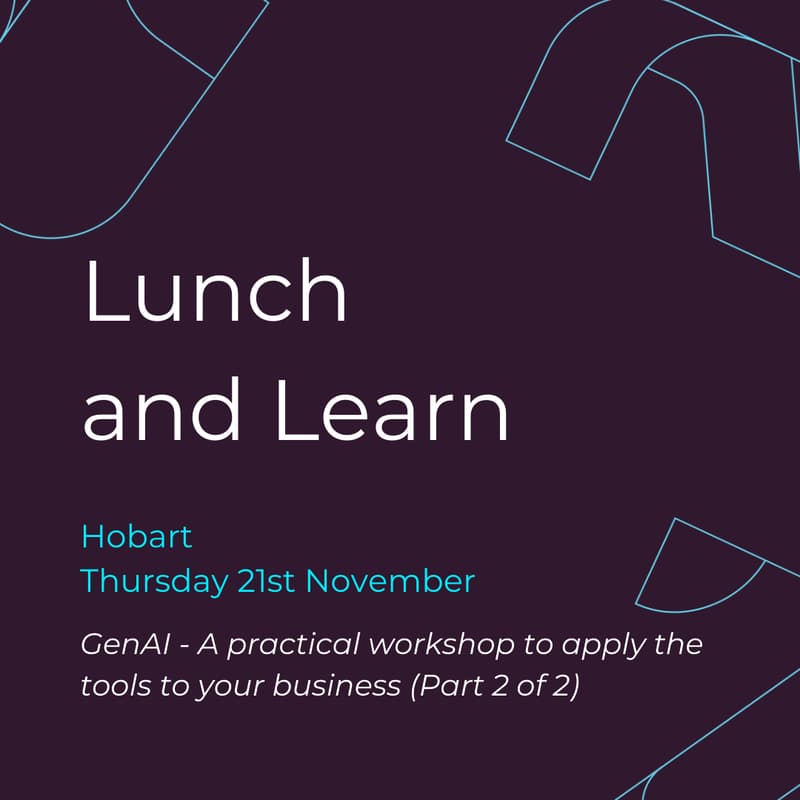 Lunch and Learn

Hobart
Thursday 21st November

GenAI - A practical workshop to apply the tools to your business (Part 2 of 2)